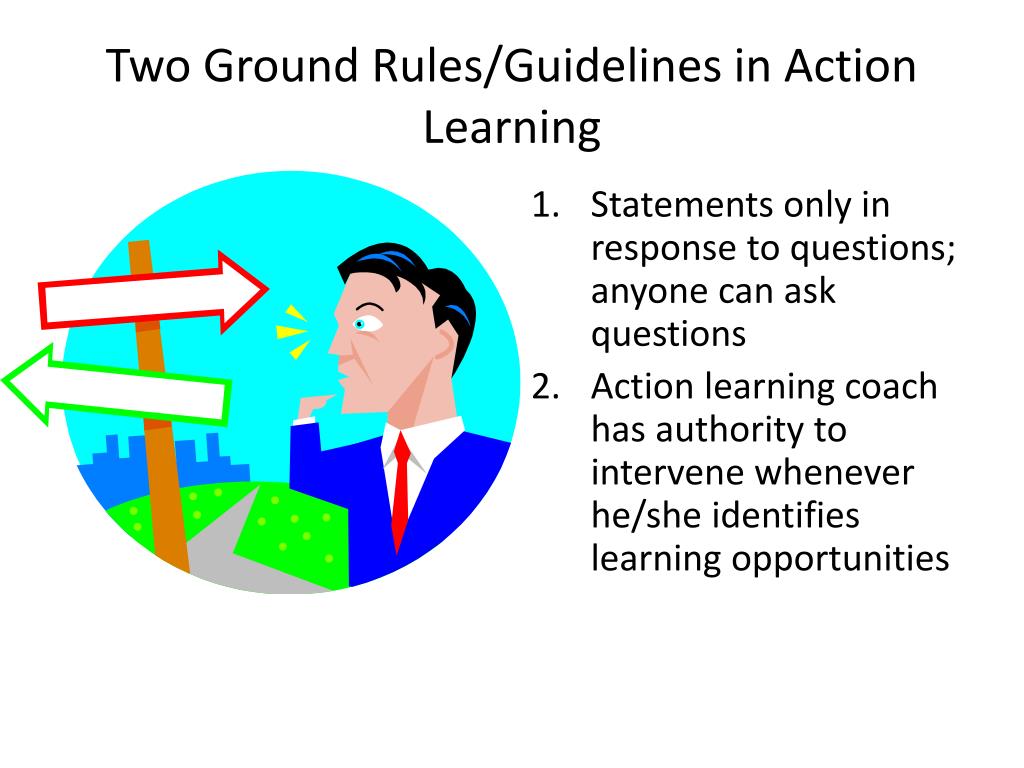 Two Ground Rules/Guidelines in Action Learning

1. Statements only in response to questions; anyone can ask questions
2. Action learning coach has authority to intervene whenever he/she identifies learning opportunities